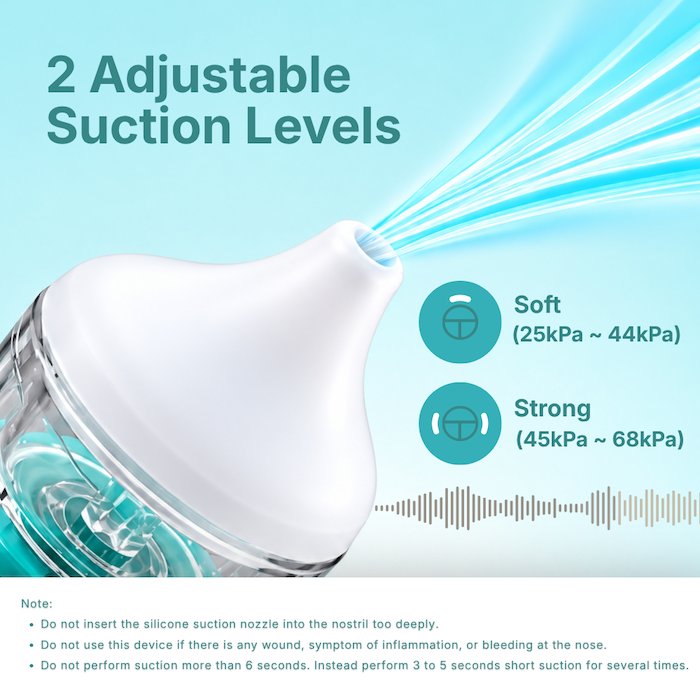 2 Adjustable Suction Levels

Soft
(25kPa ~ 44kPa)

Strong
(45kPa ~ 68kPa)

Note:
• Do not insert the silicone suction nozzle into the nostril too deeply.
• Do not use this device if there is any wound, symptom of inflammation, or bleeding at the nose.
• Do not perform suction more than 6 seconds. Instead perform 3 to 5 seconds short suction for several times.